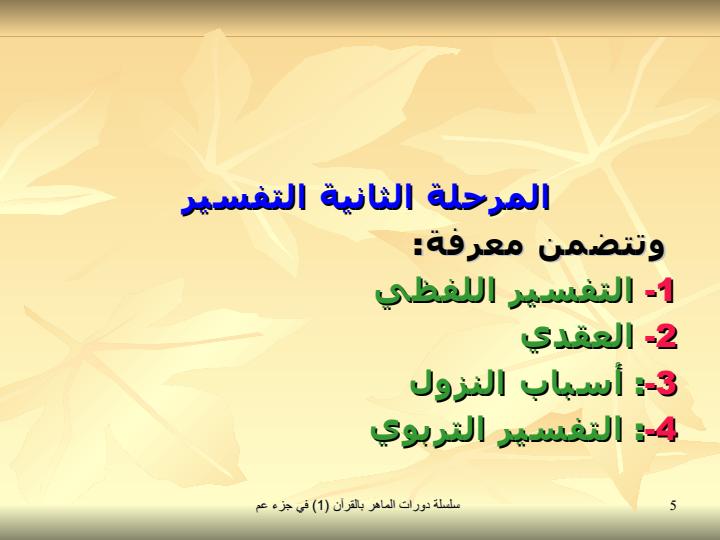 المرحلة الثانية التفسير

وتتضمن معرفة:

1- التفسير اللفظي

2- العقدي

3-: أسباب النزول

4-: التفسير التربوي

سلسلة دورات الماهر بالقرآن (1) في جزء عم

5